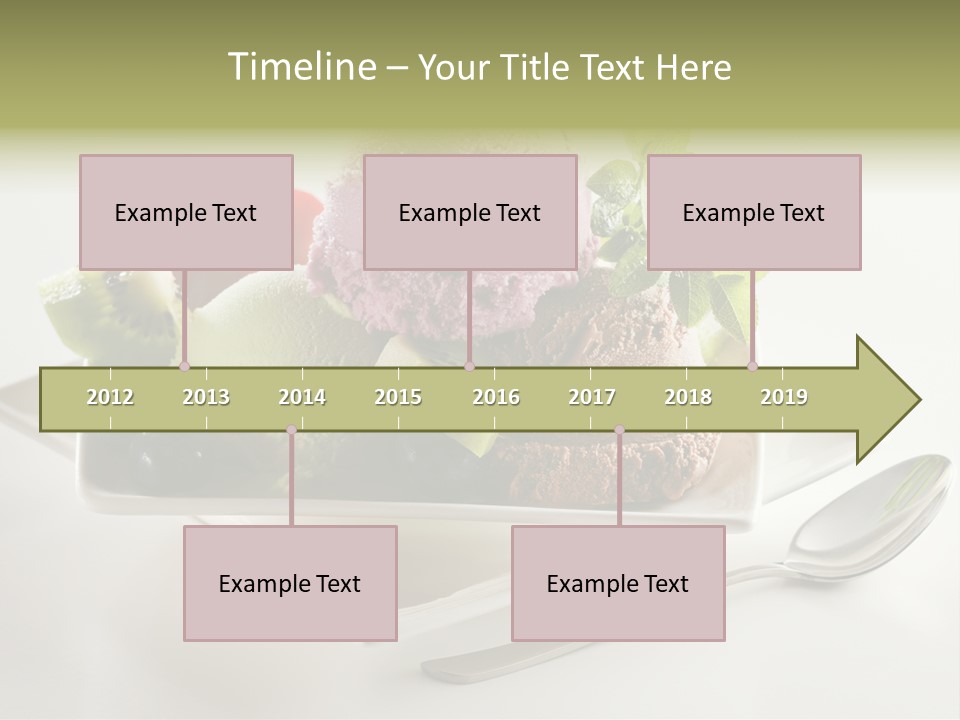 Timeline – Your Title Text Here

Example Text

Example Text

Example Text

2012 2013 2014 2015 2016 2017 2018 2019

Example Text

Example Text